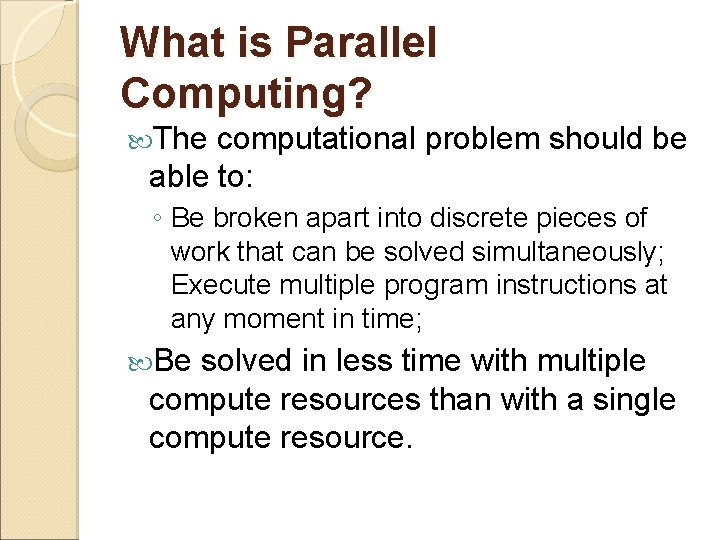 What is Parallel Computing?

The computational problem should be able to:

◦ Be broken apart into discrete pieces of work that can be solved simultaneously; Execute multiple program instructions at any moment in time;

Be solved in less time with multiple compute resources than with a single compute resource.